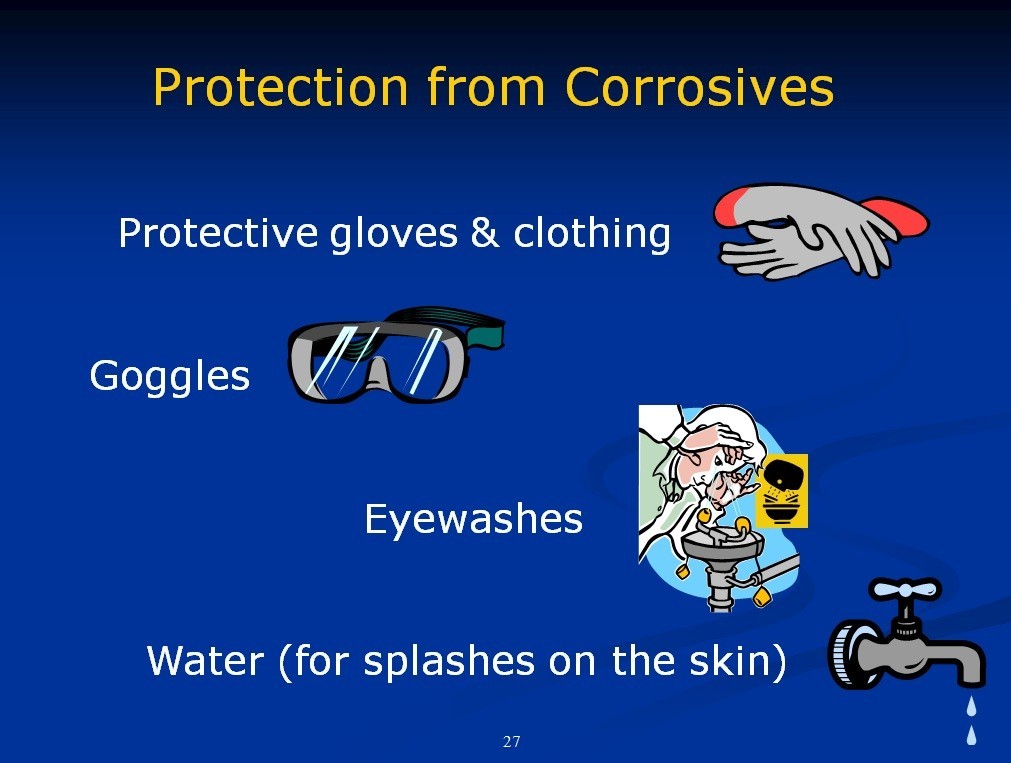 Protection from Corrosives

Protective gloves & clothing

Goggles

Eyewashes

Water (for splashes on the skin)

27